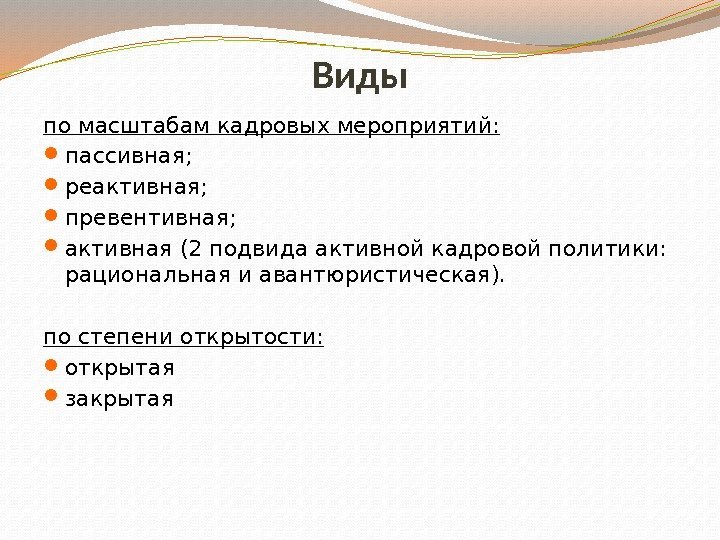 Виды

по масштабам кадровых мероприятий:

- пассивная;
- реактивная;
- превентивная;
- активная (2 подвида активной кадровой политики: рациональная и авантюристическая).

по степени открытости:

- открытая
- закрытая